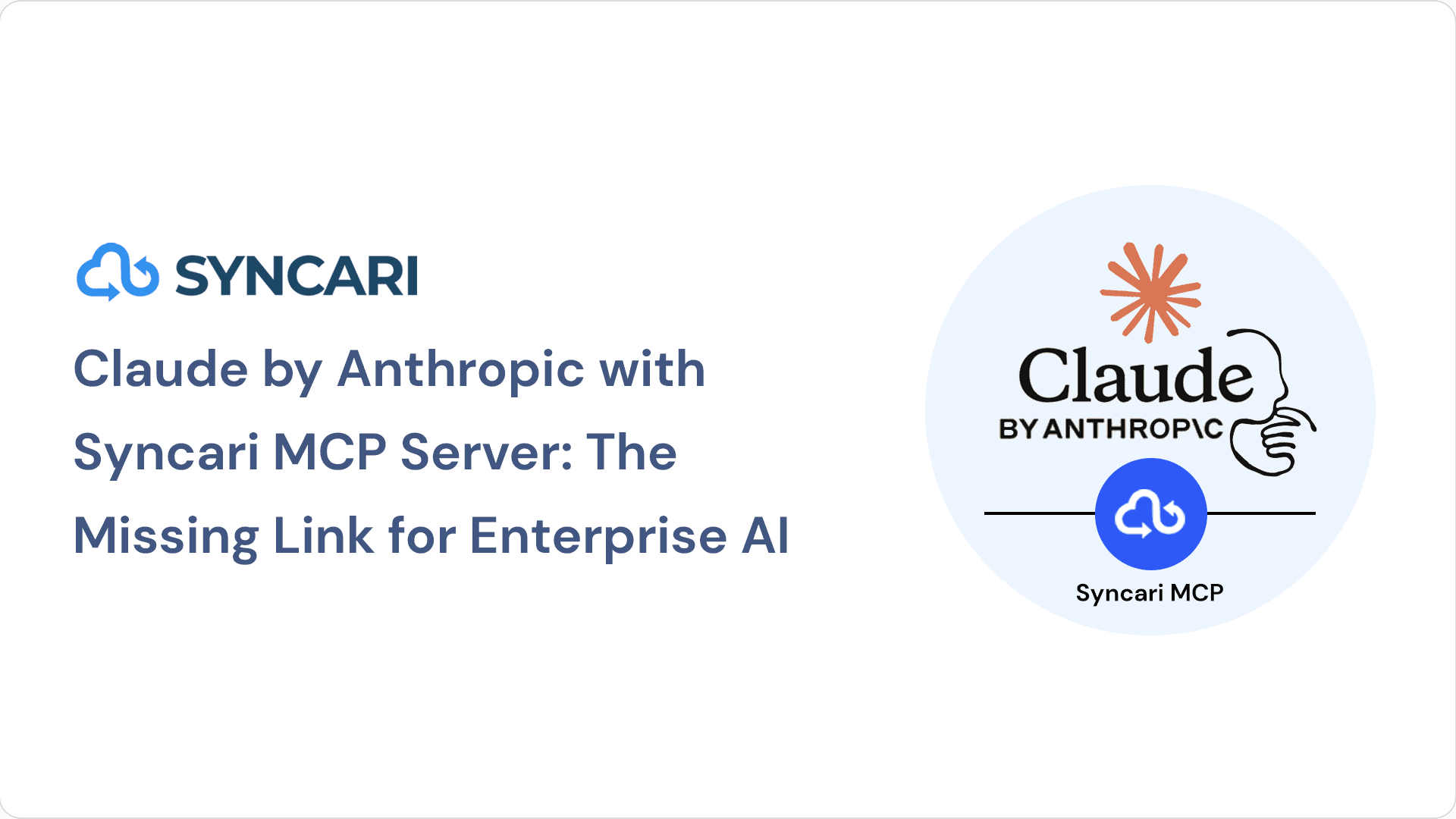 SYNCARI

Claude by Anthropic with Syncari MCP Server: The Missing Link for Enterprise AI

Claude

BY ANTHROP\C

Syncari MCP